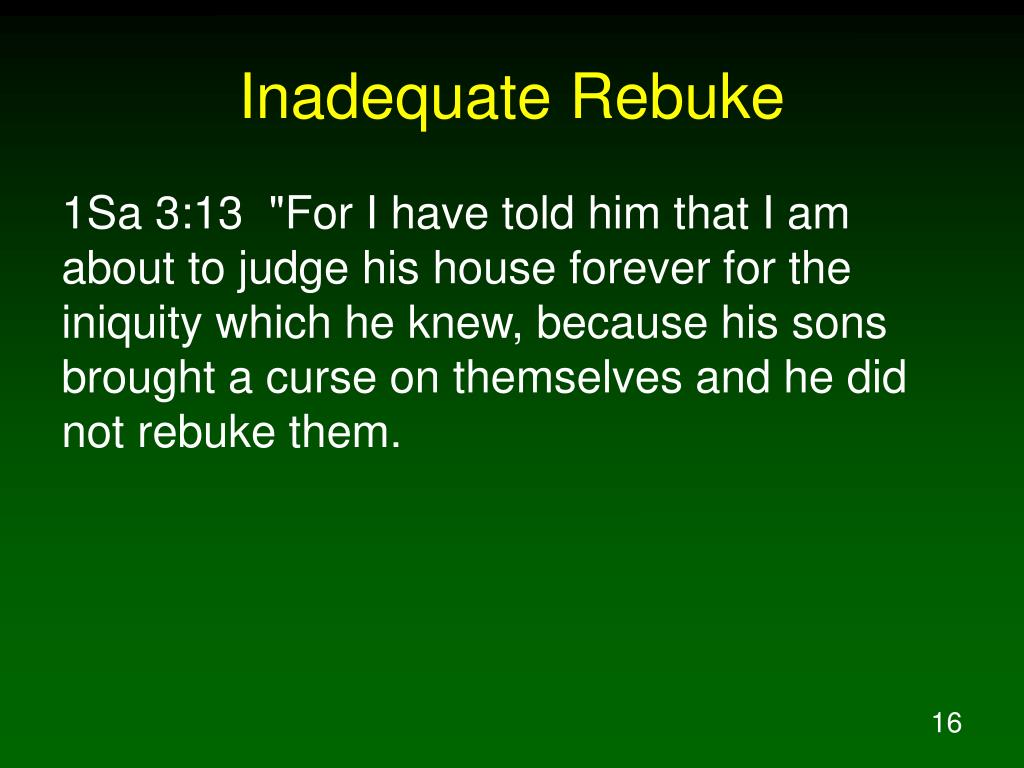 Inadequate Rebuke

1Sa 3:13 "For I have told him that I am about to judge his house forever for the iniquity which he knew, because his sons brought a curse on themselves and he did not rebuke them.

16